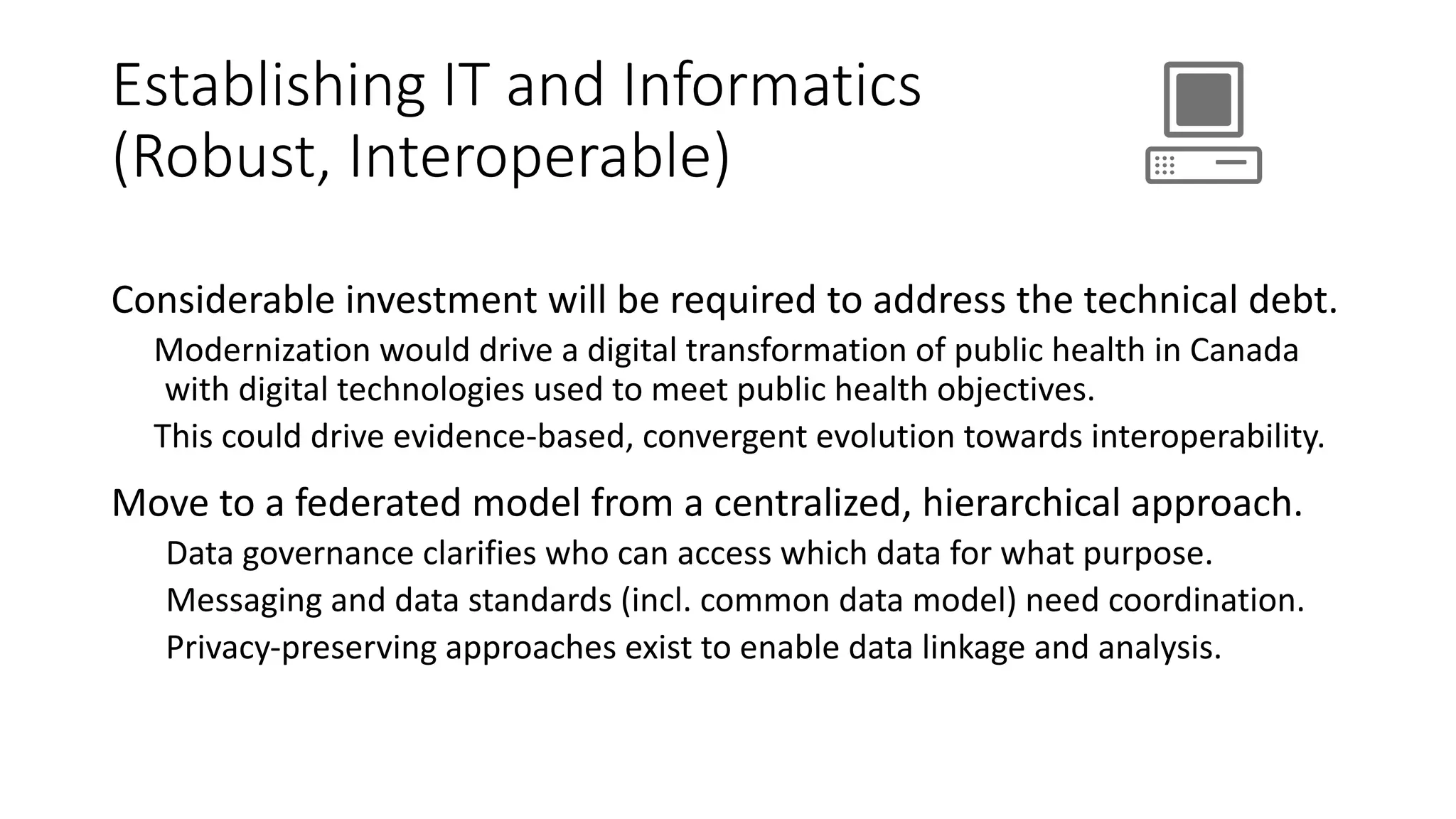 Establishing IT and Informatics (Robust, Interoperable)

Considerable investment will be required to address the technical debt.

Modernization would drive a digital transformation of public health in Canada with digital technologies used to meet public health objectives.

This could drive evidence-based, convergent evolution towards interoperability.

Move to a federated model from a centralized, hierarchical approach.

Data governance clarifies who can access which data for what purpose.

Messaging and data standards (incl. common data model) need coordination.

Privacy-preserving approaches exist to enable data linkage and analysis.